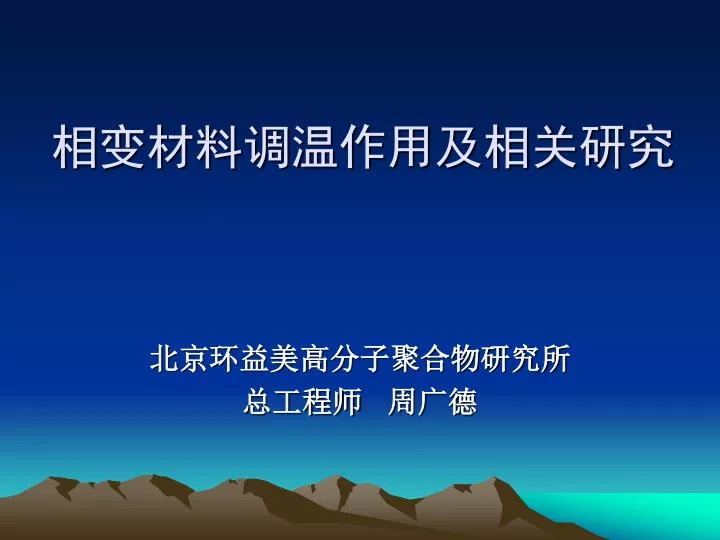 相变材料调温作用及相关研究

北京环益美高分子聚合物研究所
总工程师　周广德